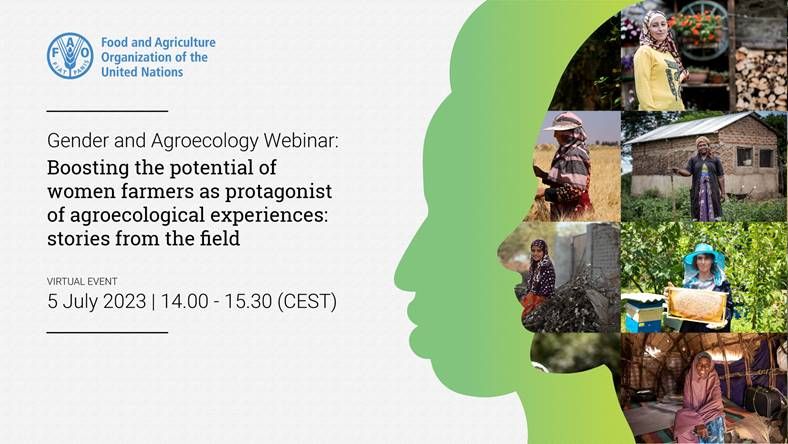 FAO FIAT PANIS

Food and Agriculture Organization of the United Nations

Gender and Agroecology Webinar:
Boosting the potential of women farmers as protagonist of agroecological experiences: stories from the field

VIRTUAL EVENT
5 July 2023 | 14.00 - 15.30 (CEST)